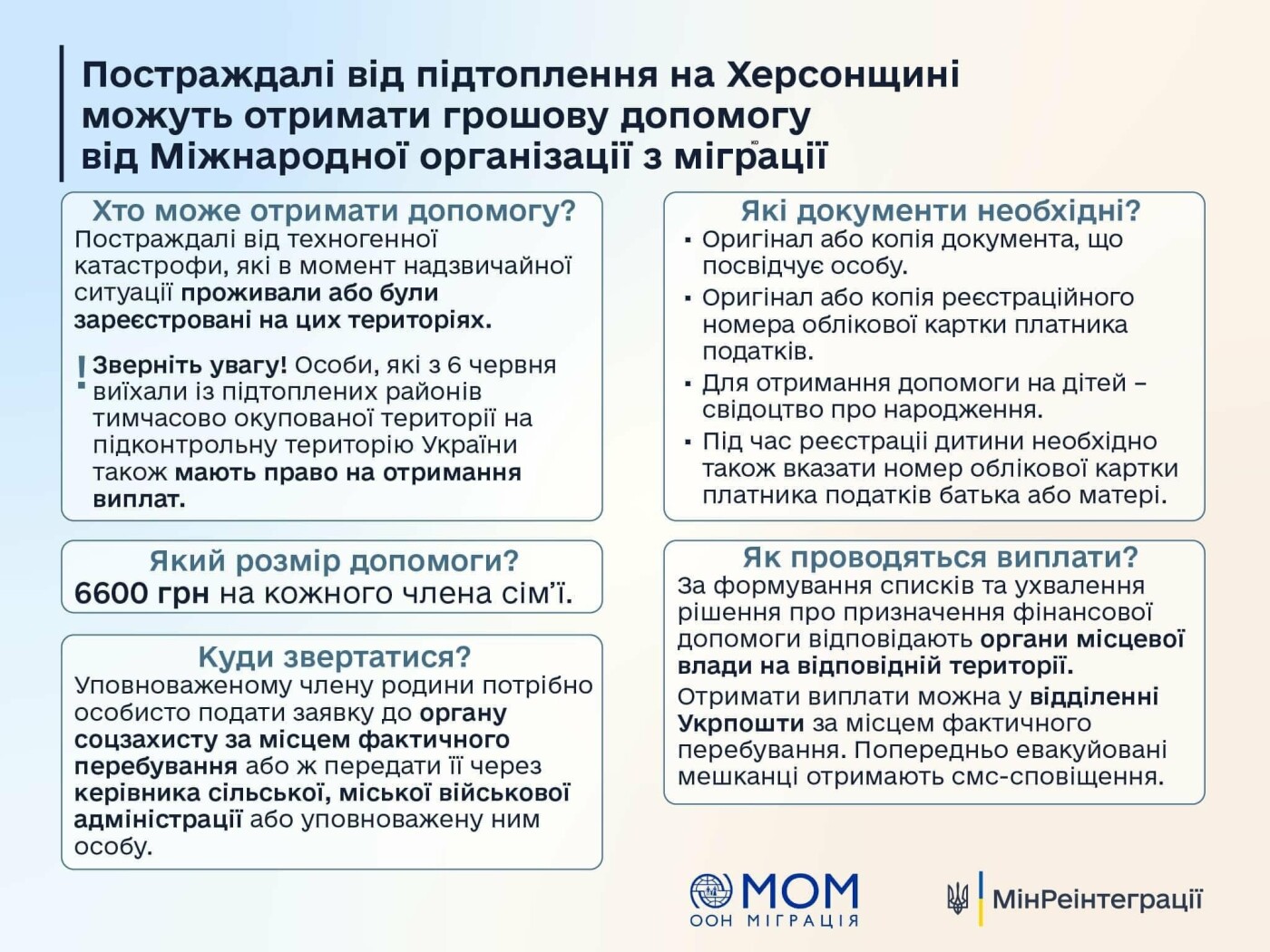 Постраждалі від підтоплення на Херсонщині можуть отримати грошову допомогу від Міжнародної організації з міграції

Хто може отримати допомогу?
Постраждалі від техногенної катастрофи, які в момент надзвичайної ситуації проживали або були зареєстровані на цих територіях.

! Зверніть увагу! Особи, які з 6 червня виїхали із підтоплених районів тимчасово окупованої території на підконтрольну територію України також мають право на отримання виплат.

Який розмір допомоги?
6600 грн на кожного члена сім'ї.

Куди звертатися?
Уповноваженому члену родини потрібно особисто подати заявку до органу соцзахисту за місцем фактичного перебування або ж передати її через керівника сільської, міської військової адміністрації або уповноважену ним особу.

Які документи необхідні?
▪ Оригінал або копія документа, що посвідчує особу.
▪ Оригінал або копія реєстраційного номера облікової картки платника податків.
▪ Для отримання допомоги на дітей – свідоцтво про народження.
▪ Під час реєстрації дитини необхідно також вказати номер облікової картки платника податків батька або матері.

Як проводяться виплати?
За формування списків та ухвалення рішення про призначення фінансової допомоги відповідають органи місцевої влади на відповідній території.
Отримати виплати можна у відділенні Укрпошти за місцем фактичного перебування. Попередньо евакуйовані мешканці отримають смс-сповіщення.

МОМ
ООН МІГРАЦІЯ

МінРеінтеграції